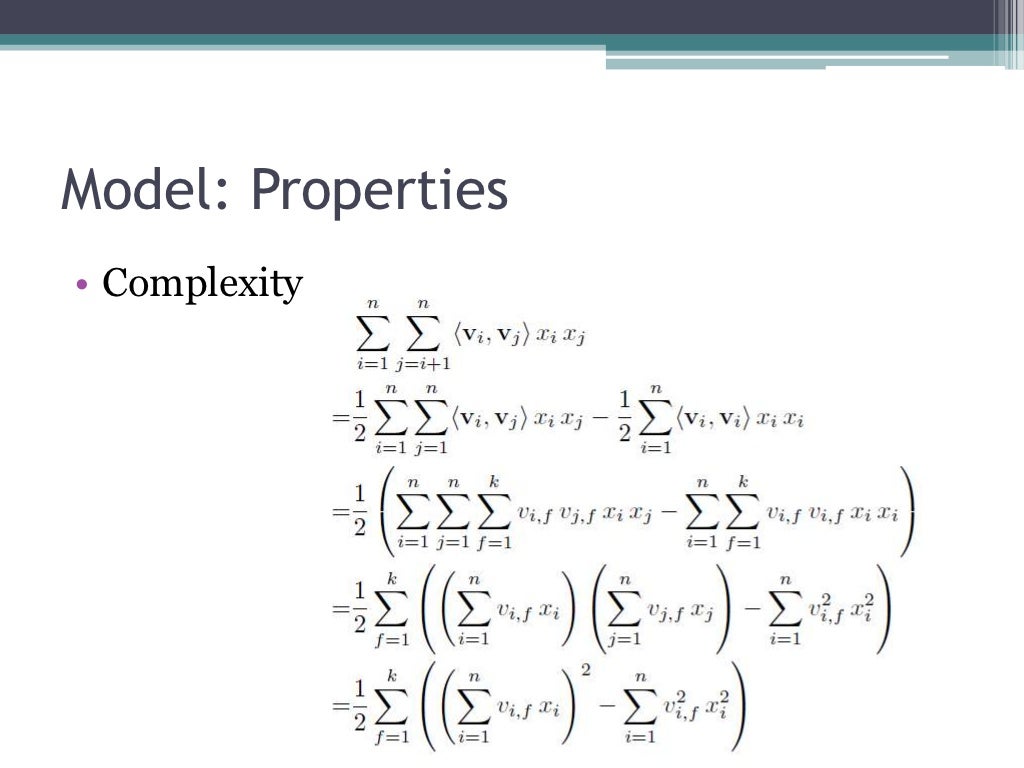 Model: Properties

• Complexity

$\sum_{i=1}^{n} \sum_{j=i+1}^{n} \langle \mathbf{v}_i, \mathbf{v}_j \rangle x_i x_j$

$= \frac{1}{2} \sum_{i=1}^{n} \sum_{j=1}^{n} \langle \mathbf{v}_i, \mathbf{v}_j \rangle x_i x_j - \frac{1}{2} \sum_{i=1}^{n} \langle \mathbf{v}_i, \mathbf{v}_i \rangle x_i x_i$

$= \frac{1}{2} \left( \sum_{i=1}^{n} \sum_{j=1}^{n} \sum_{f=1}^{k} v_{i,f} v_{j,f} x_i x_j - \sum_{i=1}^{n} \sum_{f=1}^{k} v_{i,f} v_{i,f} x_i x_i \right)$

$= \frac{1}{2} \sum_{f=1}^{k} \left( \left( \sum_{i=1}^{n} v_{i,f} x_i \right) \left( \sum_{j=1}^{n} v_{j,f} x_j \right) - \sum_{i=1}^{n} v_{i,f}^2 x_i^2 \right)$

$= \frac{1}{2} \sum_{f=1}^{k} \left( \left( \sum_{i=1}^{n} v_{i,f} x_i \right)^2 - \sum_{i=1}^{n} v_{i,f}^2 x_i^2 \right)$